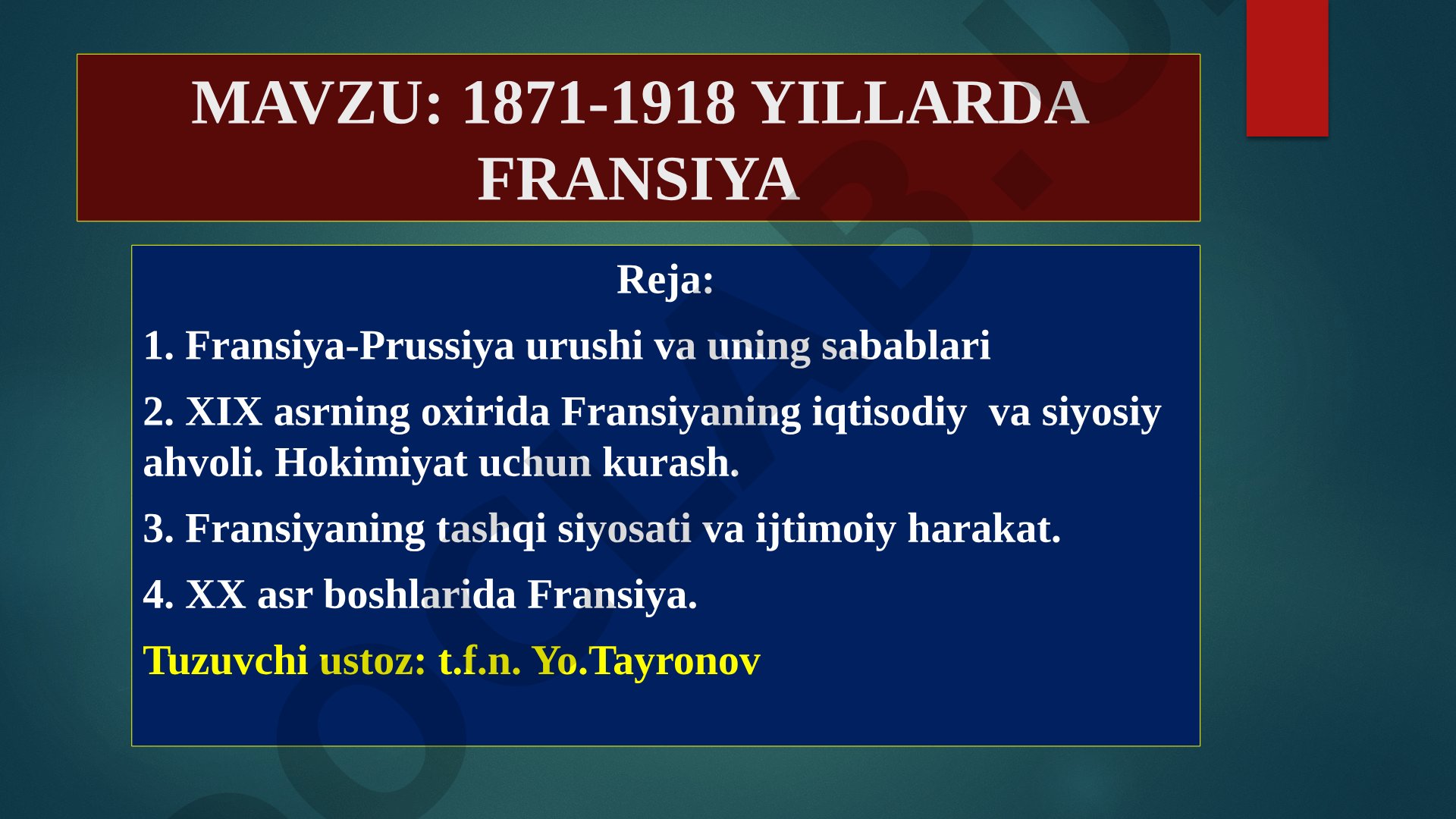 MAVZU: 1871-1918 YILLARDA FRANSIYA

Reja:

1. Fransiya-Prussiya urushi va uning sabablari

2. XIX asrning oxirida Fransiyaning iqtisodiy va siyosiy ahvoli. Hokimiyat uchun kurash.

3. Fransiyaning tashqi siyosati va ijtimoiy harakat.

4. XX asr boshlarida Fransiya.

Tuzuvchi ustoz: t.f.n. Yo.Tayronov